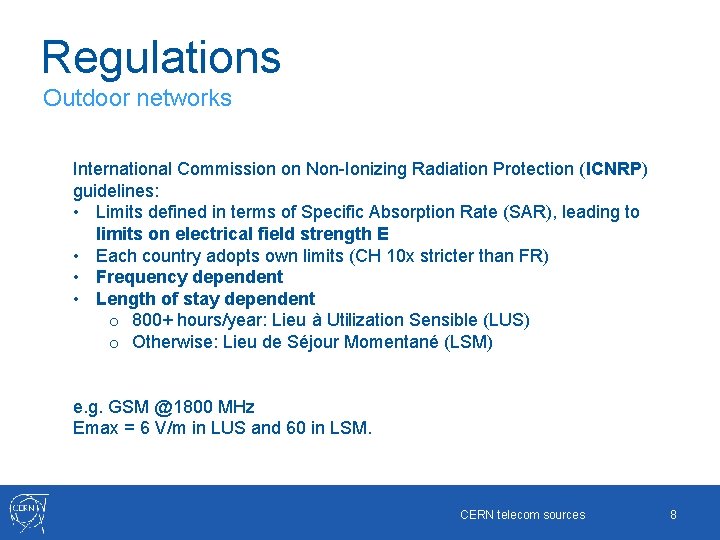 Regulations
Outdoor networks

International Commission on Non-Ionizing Radiation Protection (ICNRP) guidelines:
• Limits defined in terms of Specific Absorption Rate (SAR), leading to limits on electrical field strength E
• Each country adopts own limits (CH 10x stricter than FR)
• Frequency dependent
• Length of stay dependent
o 800+ hours/year: Lieu à Utilization Sensible (LUS)
o Otherwise: Lieu de Séjour Momentané (LSM)

e.g. GSM @1800 MHz
Emax = 6 V/m in LUS and 60 in LSM.

CERN

CERN telecom sources

8